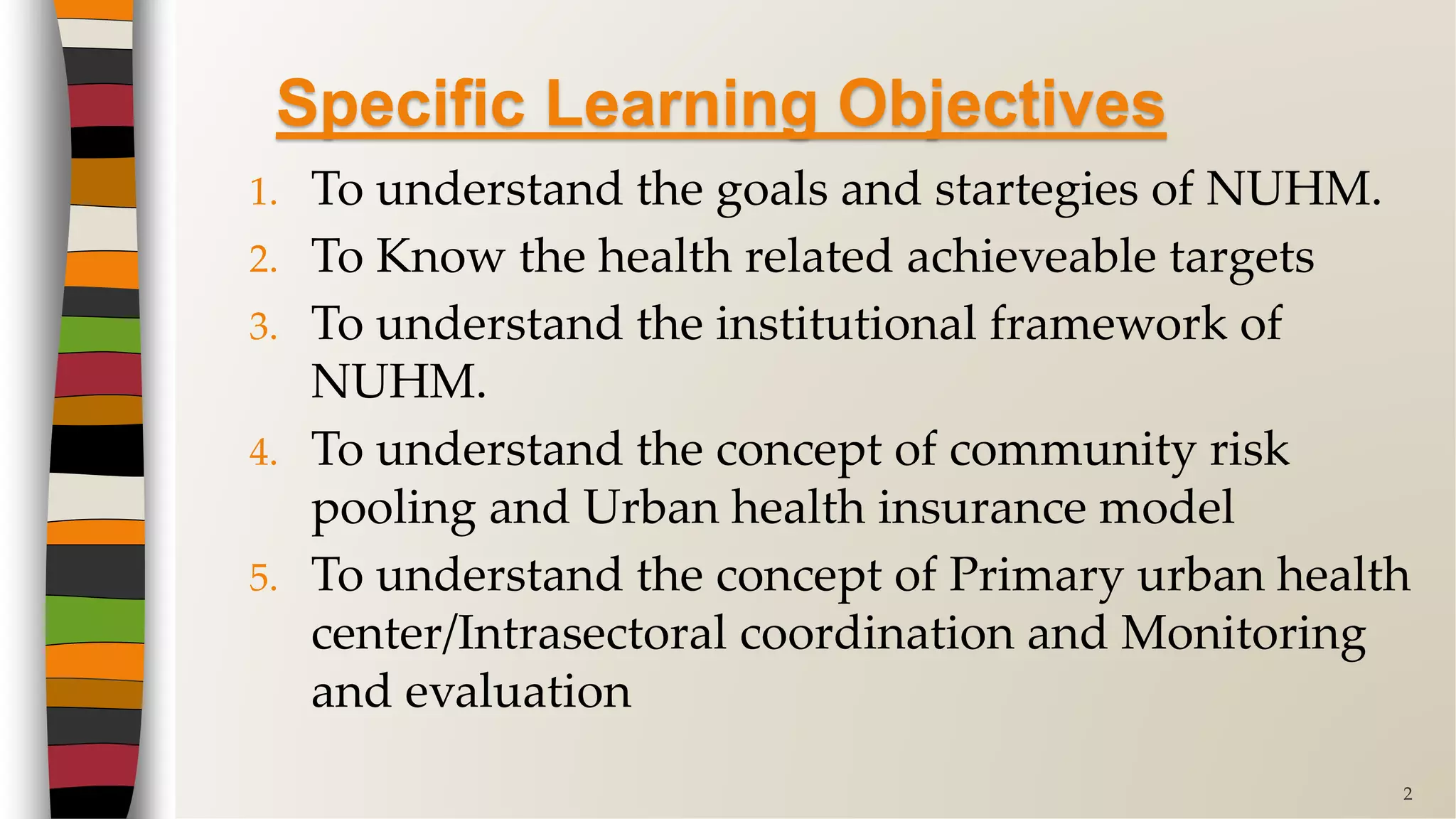 Specific Learning Objectives

1. To understand the goals and startegies of NUHM.
2. To Know the health related achieveable targets
3. To understand the institutional framework of NUHM.
4. To understand the concept of community risk pooling and Urban health insurance model
5. To understand the concept of Primary urban health center/Intrasectoral coordination and Monitoring and evaluation

2